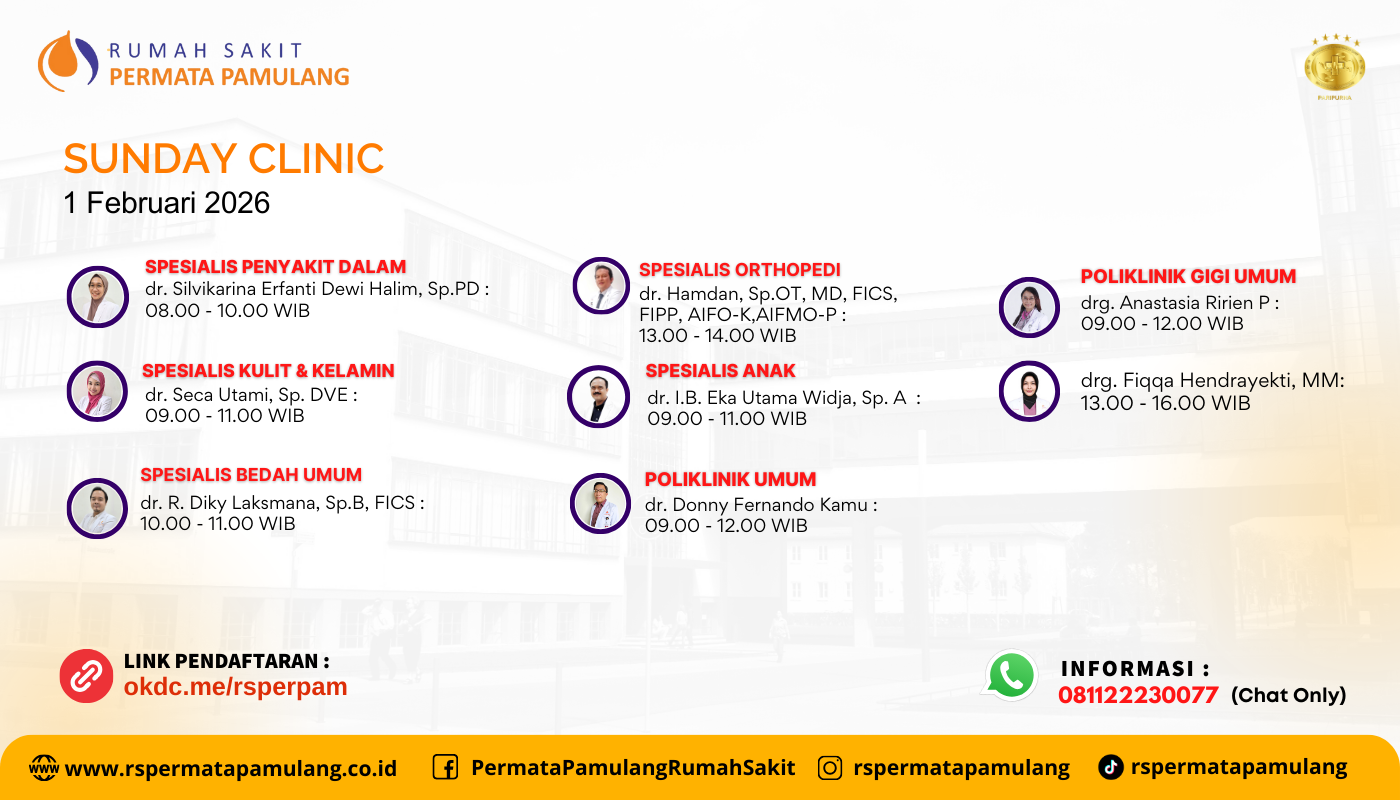 RUMAH SAKIT
PERMATA PAMULANG

PARIPURNA

SUNDAY CLINIC
1 Februari 2026

SPESIALIS PENYAKIT DALAM
dr. Silvikarina Erfanti Dewi Halim, Sp.PD : 08.00 - 10.00 WIB

SPESIALIS KULIT & KELAMIN
dr. Seca Utami, Sp. DVE : 09.00 - 11.00 WIB

SPESIALIS BEDAH UMUM
dr. R. Diky Laksmana, Sp.B, FICS : 10.00 - 11.00 WIB

SPESIALIS ORTHOPEDI
dr. Hamdan, Sp.OT, MD, FICS, FIPP, AIFO-K,AIFMO-P : 13.00 - 14.00 WIB

SPESIALIS ANAK
dr. I.B. Eka Utama Widja, Sp. A : 09.00 - 11.00 WIB

POLIKLINIK UMUM
dr. Donny Fernando Kamu : 09.00 - 12.00 WIB

POLIKLINIK GIGI UMUM
drg. Anastasia Ririen P : 09.00 - 12.00 WIB

drg. Fiqqa Hendrayekti, MM: 13.00 - 16.00 WIB

LINK PENDAFTARAN :
okdc.me/rsperpam

INFORMASI :
081122230077 (Chat Only)

www.rspermatapamulang.co.id
PermataPamulangRumahSakit
rspermatapamulang
rspermatapamulang